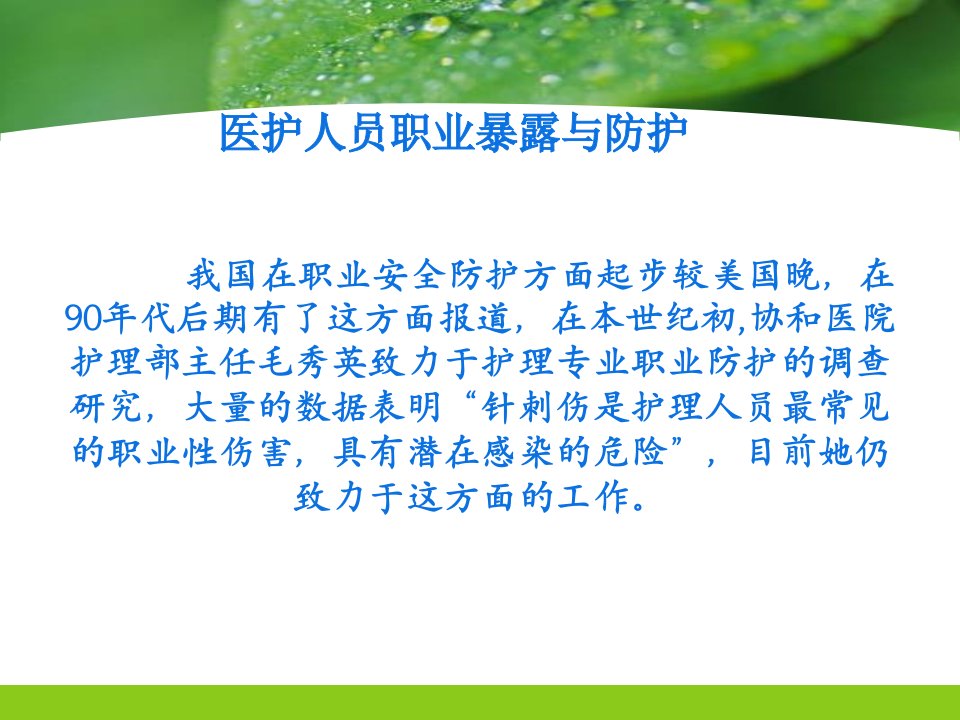 医护人员职业暴露与防护

我国在职业安全防护方面起步较美国晚，在90年代后期有了这方面报道，在本世纪初,协和医院护理部主任毛秀英致力于护理专业职业防护的调查研究，大量的数据表明“针刺伤是护理人员最常见的职业性伤害，具有潜在感染的危险”，目前她仍致力于这方面的工作。